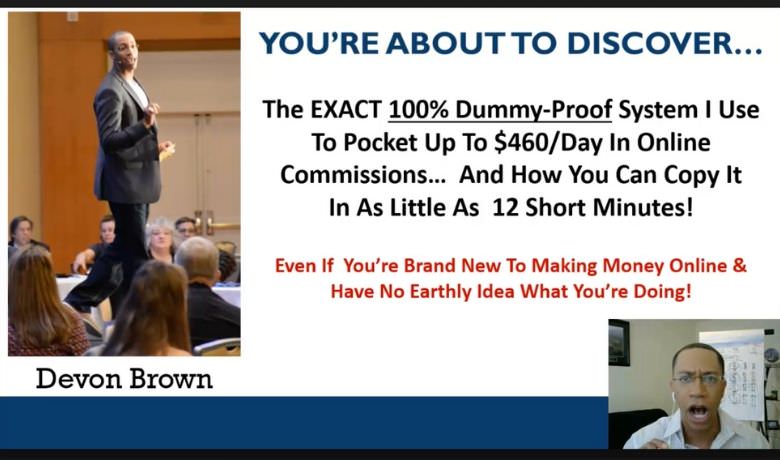 YOU'RE ABOUT TO DISCOVER...

The EXACT 100% Dummy-Proof System I Use To Pocket Up To \$460/Day In Online Commissions... And How You Can Copy It In As Little As 12 Short Minutes!

Even If You're Brand New To Making Money Online & Have No Earthly Idea What You're Doing!

Devon Brown